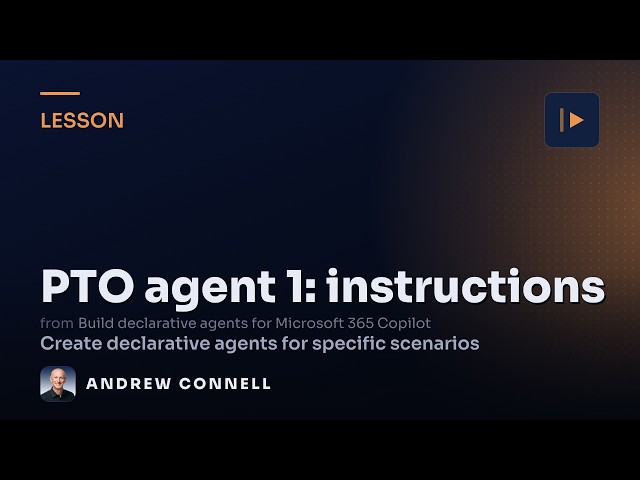 LESSON

PTO agent 1: instructions

from Build declarative agents for Microsoft 365 Copilot

Create declarative agents for specific scenarios

ANDREW CONNELL